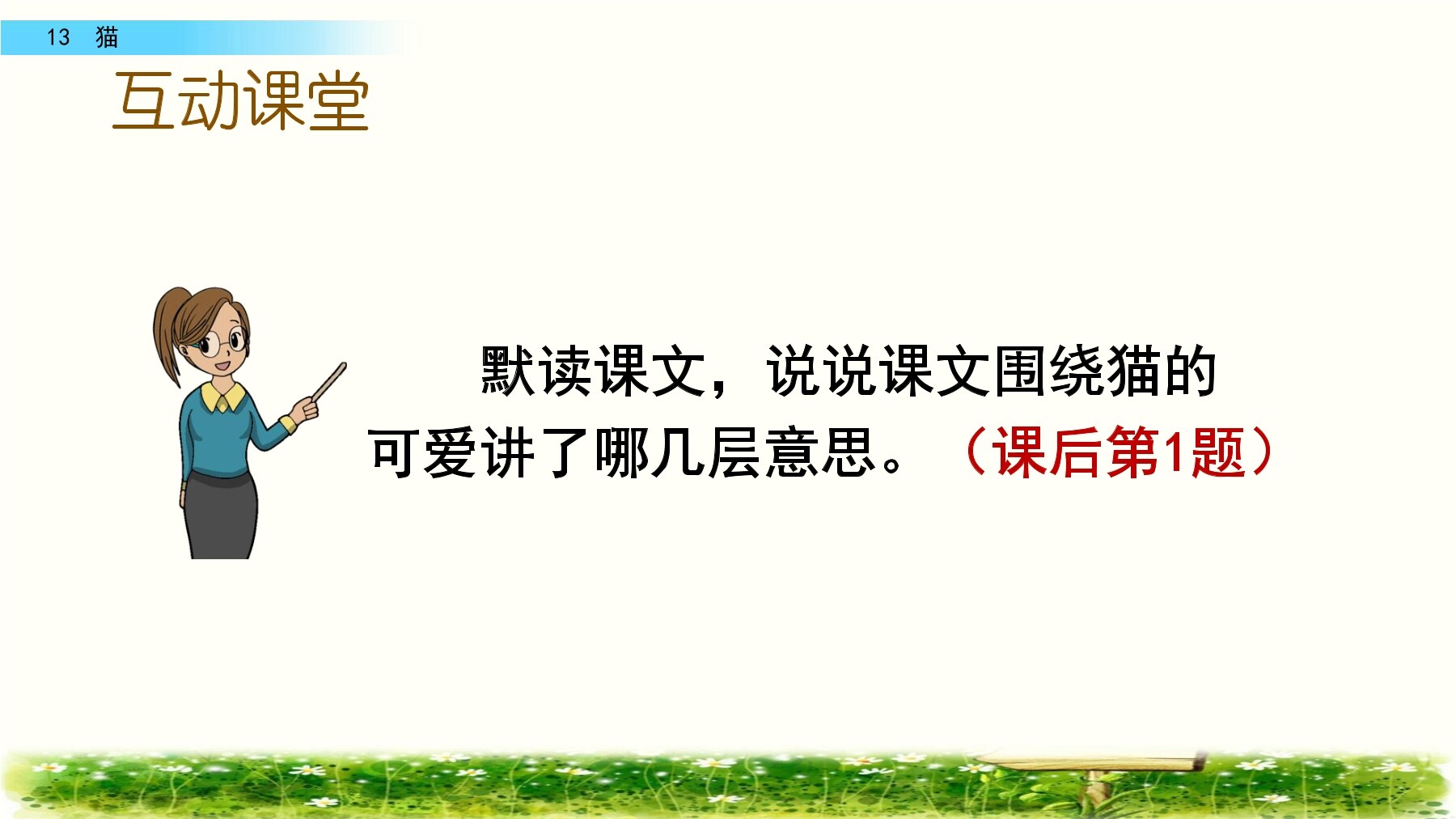 13 猫

互动课堂

默读课文，说说课文围绕猫的可爱讲了哪几层意思。（课后第1题）